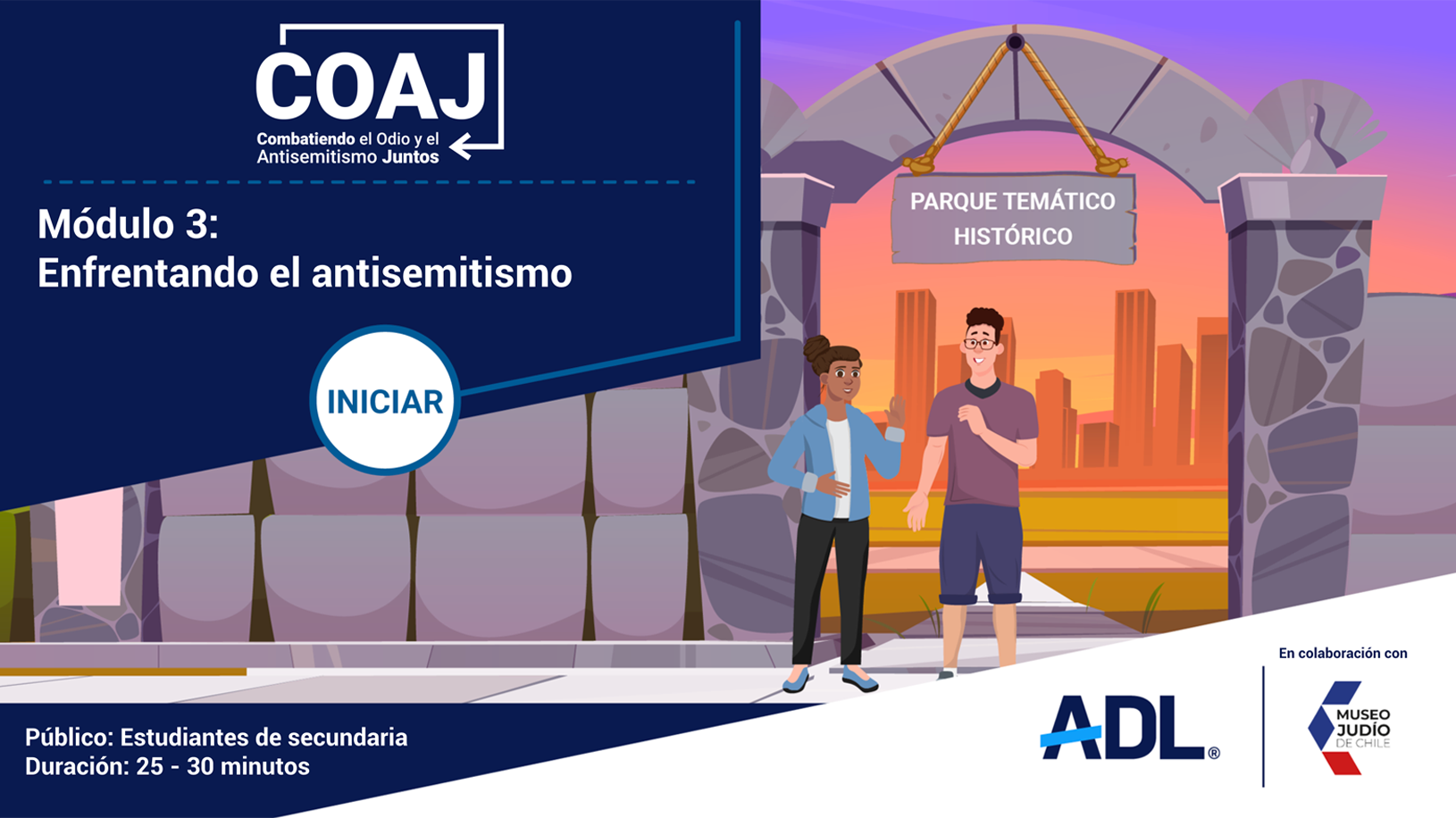 COAJ
Combatiendo el Odio y el Antisemitismo Juntos

Módulo 3:
Enfrentando el antisemitismo

INICIAR

PARQUE TEMÁTICO HISTÓRICO

Público: Estudiantes de secundaria
Duración: 25 - 30 minutos

En colaboración con

ADL®

MUSEO JUDÍO DE CHILE